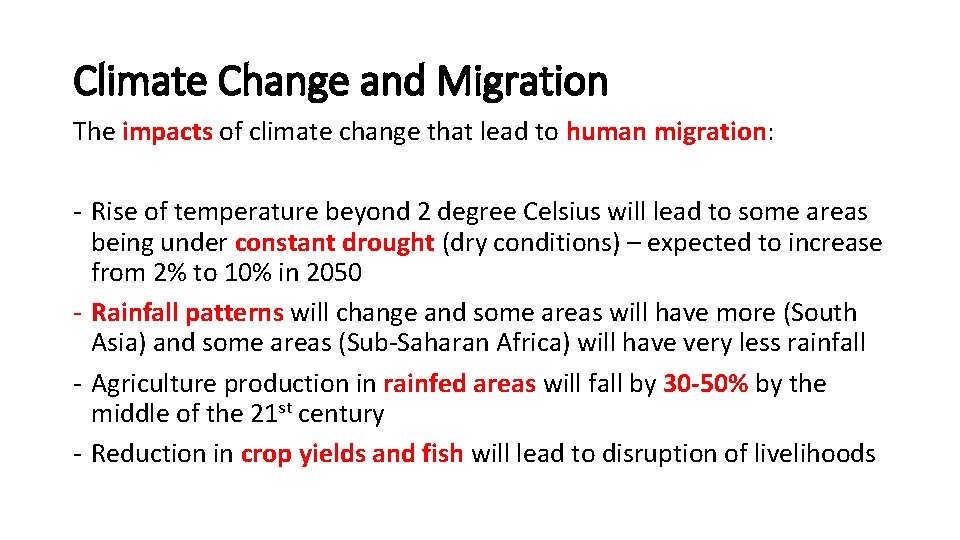 Climate Change and Migration

The impacts of climate change that lead to human migration:

- Rise of temperature beyond 2 degree Celsius will lead to some areas being under constant drought (dry conditions) – expected to increase from 2% to 10% in 2050
- Rainfall patterns will change and some areas will have more (South Asia) and some areas (Sub-Saharan Africa) will have very less rainfall
- Agriculture production in rainfed areas will fall by 30-50% by the middle of the 21$^{st}$ century
- Reduction in crop yields and fish will lead to disruption of livelihoods